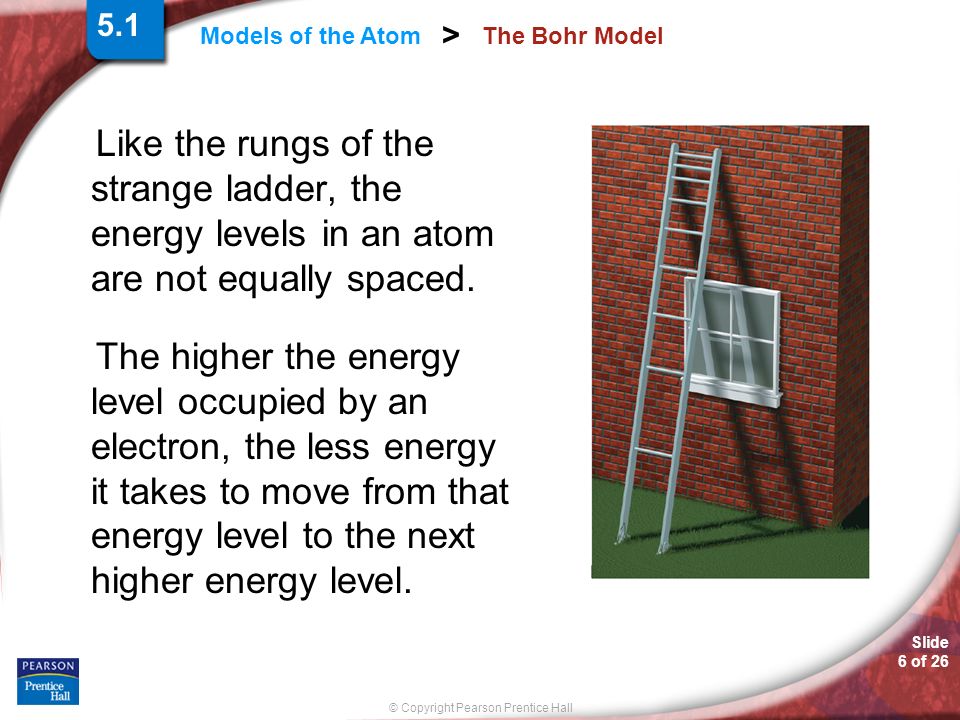 5.1

Models of the Atom > The Bohr Model

Like the rungs of the strange ladder, the energy levels in an atom are not equally spaced.

The higher the energy level occupied by an electron, the less energy it takes to move from that energy level to the next higher energy level.

PEARSON
Prentice Hall

© Copyright Pearson Prentice Hall

Slide 6 of 26